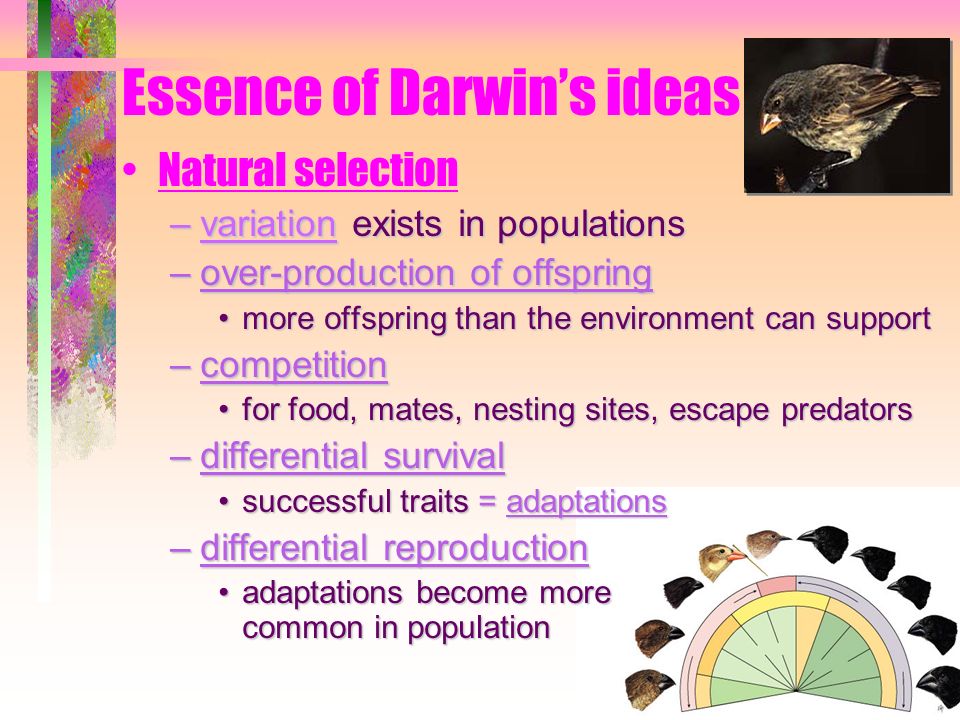 Essence of Darwin's ideas

• Natural selection
 – variation exists in populations
 – over-production of offspring
 • more offspring than the environment can support
 – competition
 • for food, mates, nesting sites, escape predators
 – differential survival
 • successful traits = adaptations
 – differential reproduction
 • adaptations become more common in population